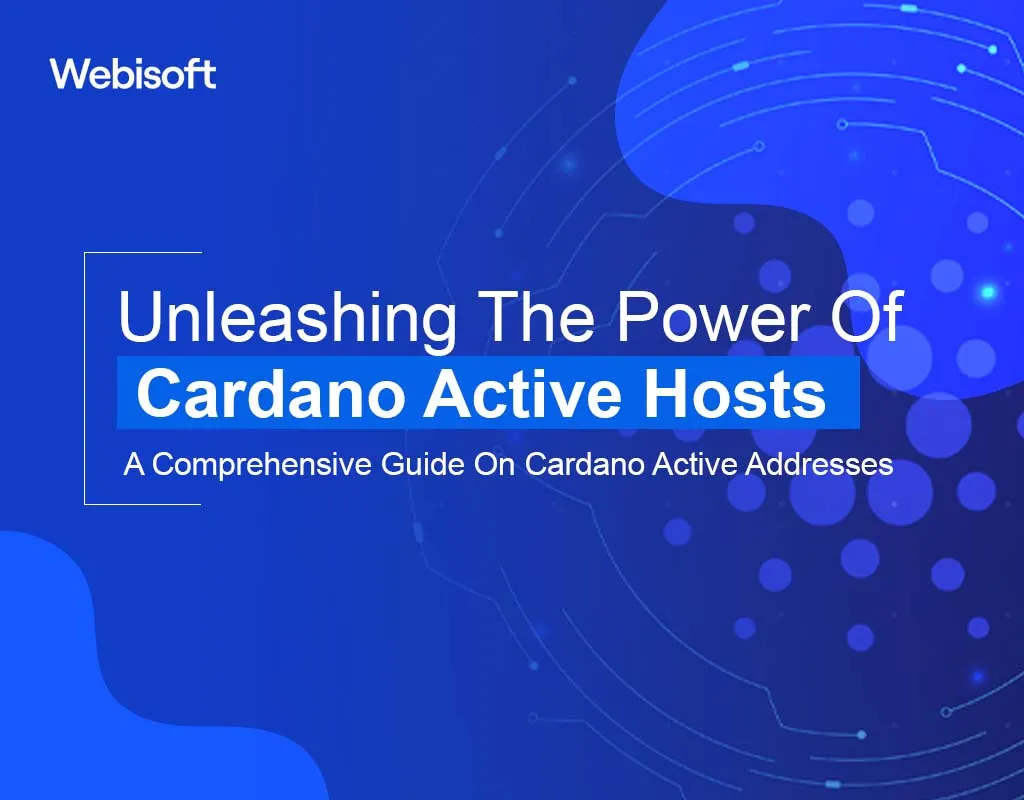 Webisoft

Unleashing The Power Of
Cardano Active Hosts
A Comprehensive Guide On Cardano Active Addresses